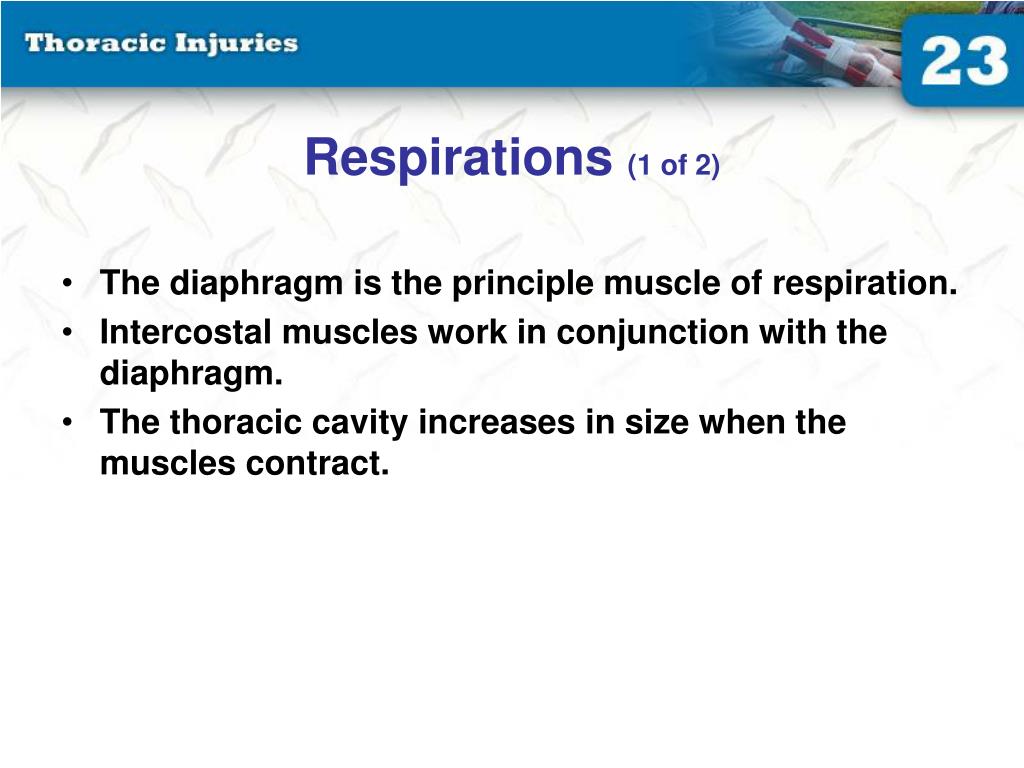 Thoracic Injuries

23

Respirations (1 of 2)

• The diaphragm is the principle muscle of respiration.
• Intercostal muscles work in conjunction with the diaphragm.
• The thoracic cavity increases in size when the muscles contract.